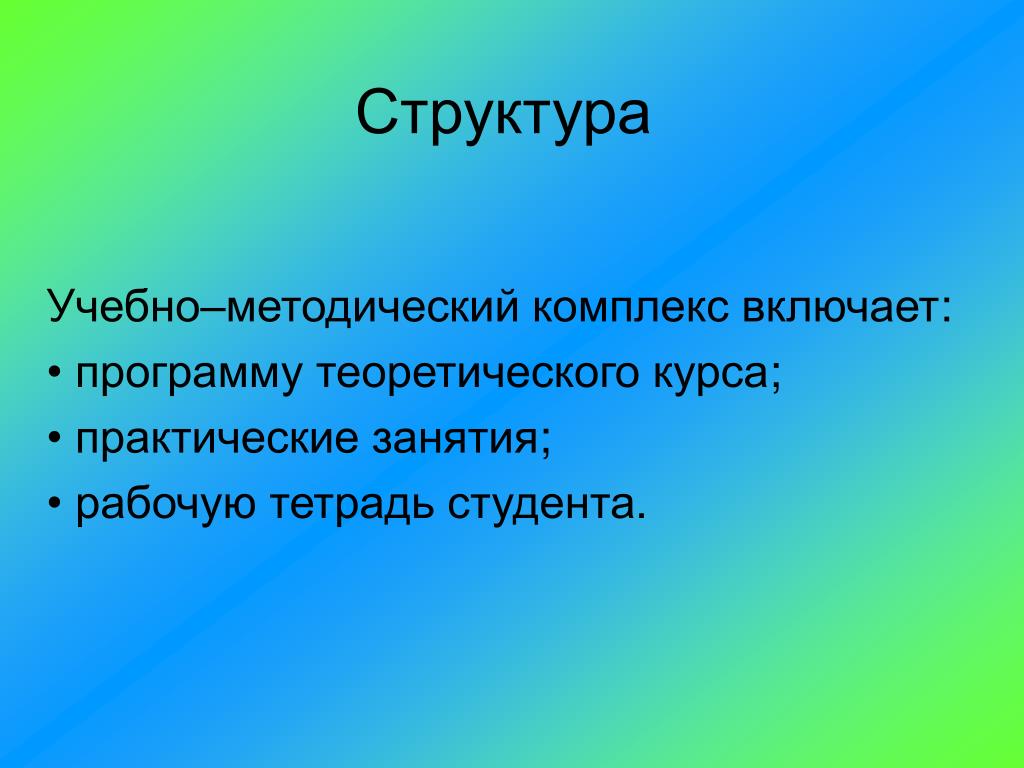 Структура

Учебно–методический комплекс включает:
• программу теоретического курса;
• практические занятия;
• рабочую тетрадь студента.